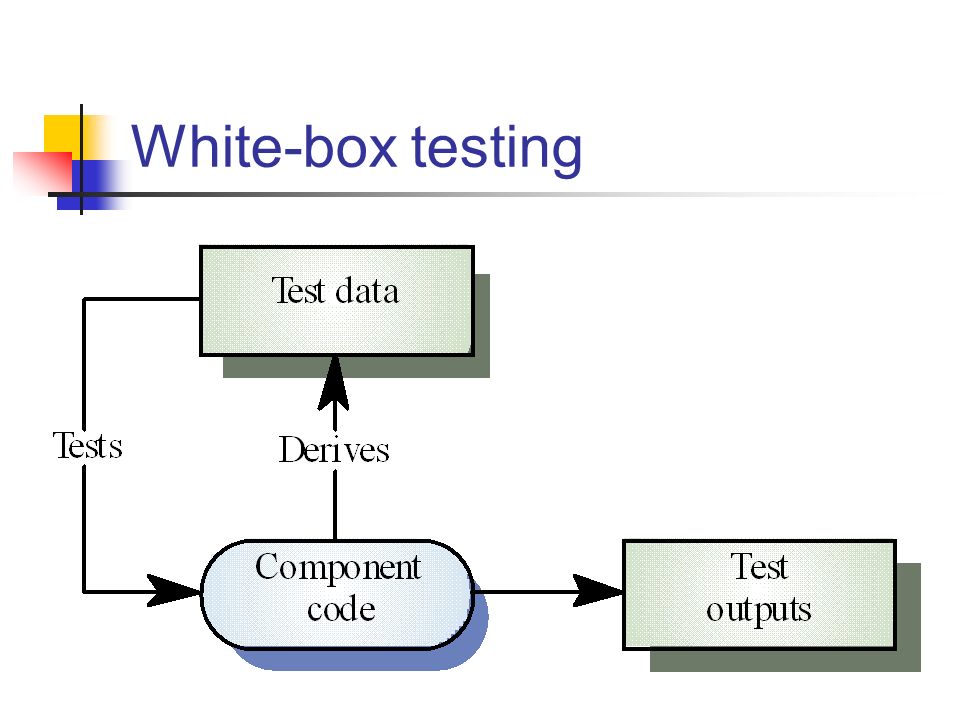 White-box testing

Test data

Tests

Derives

Component code

Test outputs